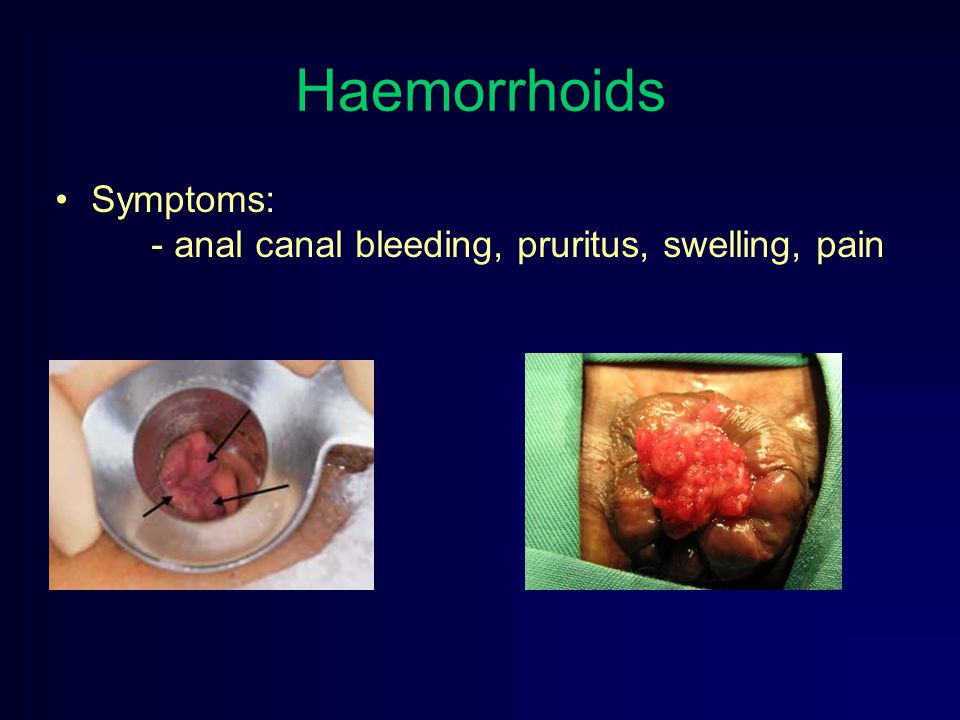 Haemorrhoids

• Symptoms:
- anal canal bleeding, pruritus, swelling, pain